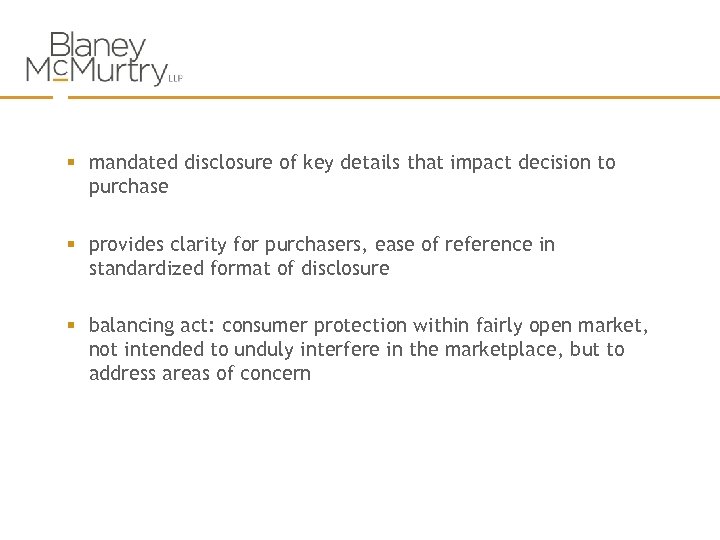 Blaney McMurtry LLP

▪ mandated disclosure of key details that impact decision to purchase

▪ provides clarity for purchasers, ease of reference in standardized format of disclosure

▪ balancing act: consumer protection within fairly open market, not intended to unduly interfere in the marketplace, but to address areas of concern